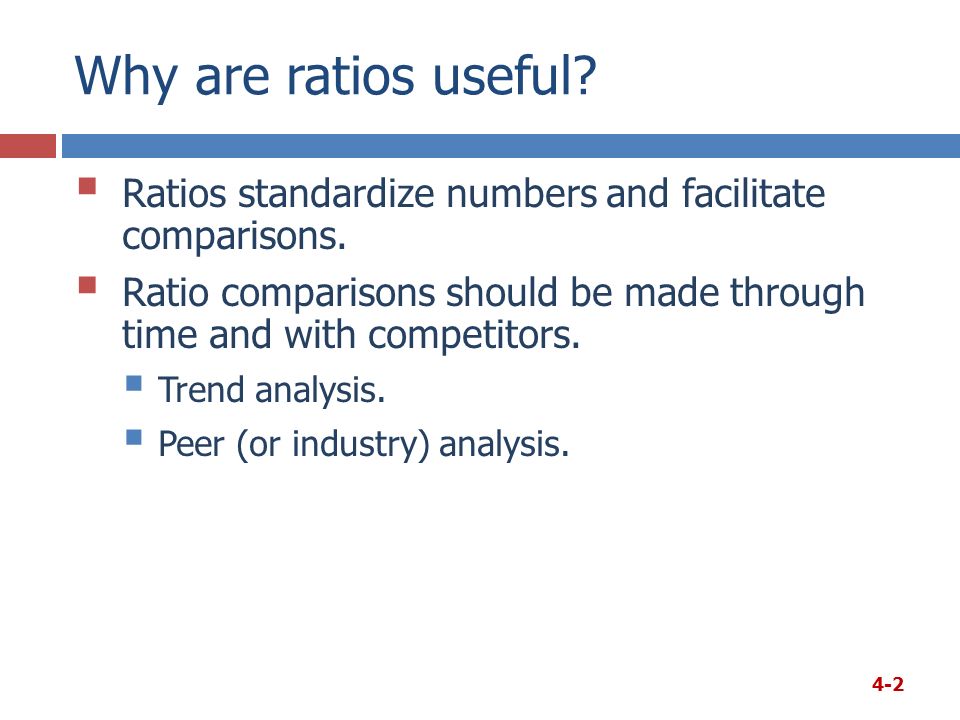 Why are ratios useful?

Ratios standardize numbers and facilitate comparisons.

Ratio comparisons should be made through time and with competitors.

Trend analysis.

Peer (or industry) analysis.

4-2